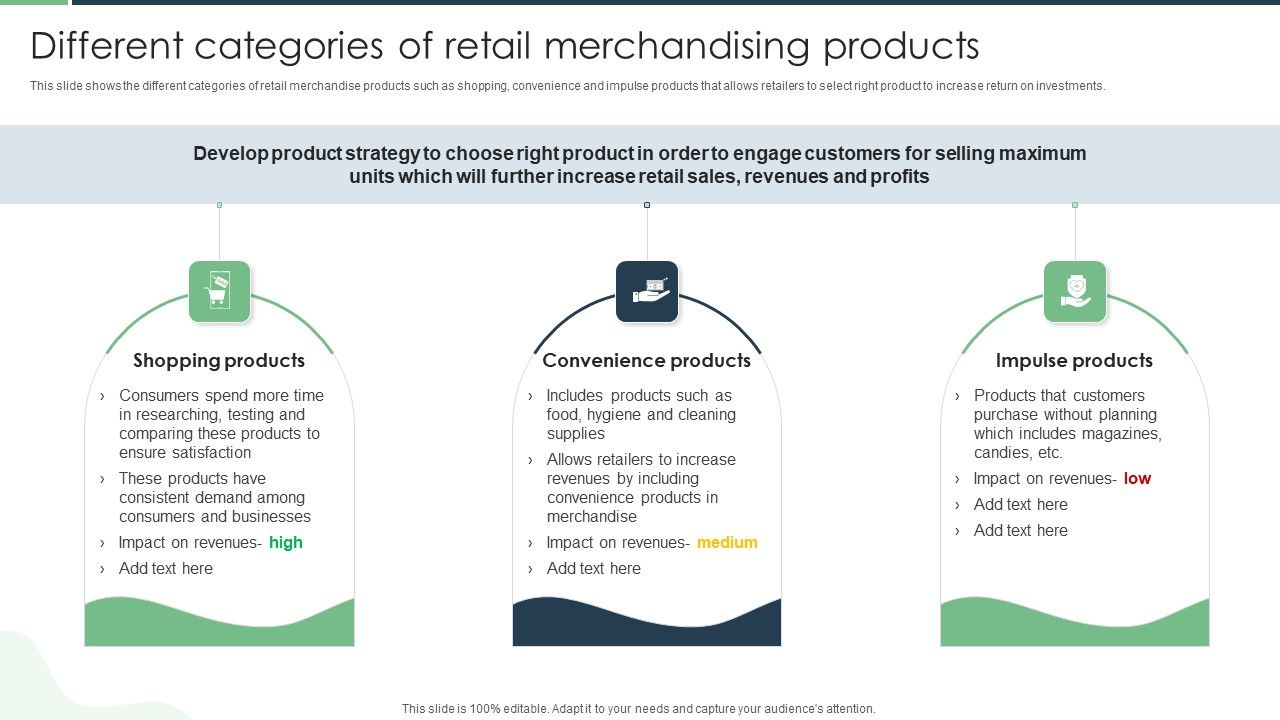 Different categories of retail merchandising products

This slide shows the different categories of retail merchandise products such as shopping, convenience and impulse products that allows retailers to select right product to increase return on investments.

Develop product strategy to choose right product in order to engage customers for selling maximum units which will further increase retail sales, revenues and profits

Shopping products

› Consumers spend more time in researching, testing and comparing these products to ensure satisfaction
› These products have consistent demand among consumers and businesses
› Impact on revenues- high
› Add text here

Convenience products

› Includes products such as food, hygiene and cleaning supplies
› Allows retailers to increase revenues by including convenience products in merchandise
› Impact on revenues- medium
› Add text here

Impulse products

› Products that customers purchase without planning which includes magazines, candies, etc.
› Impact on revenues- low
› Add text here
› Add text here

This slide is 100% editable. Adapt it to your needs and capture your audience's attention.